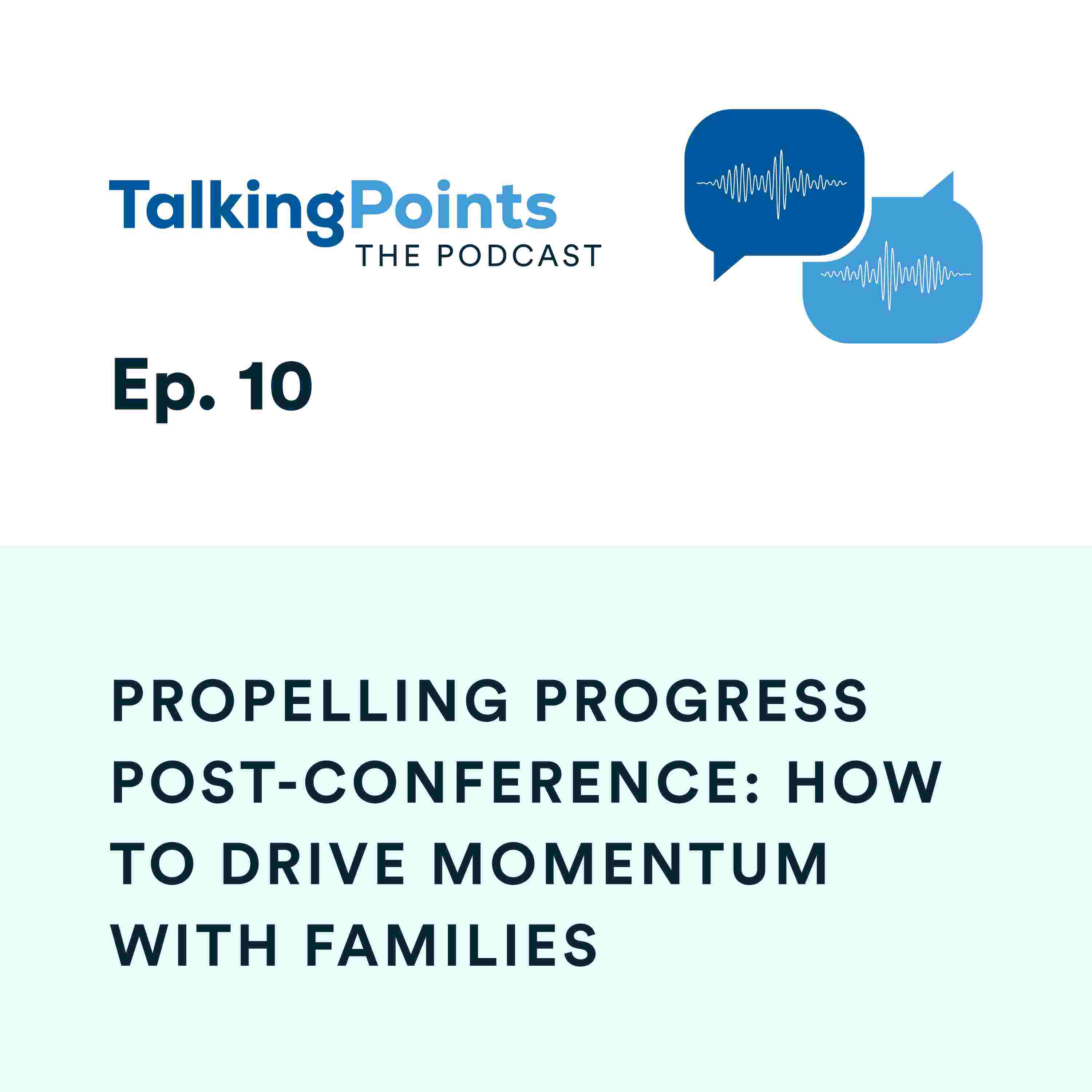 TalkingPoints
THE PODCAST

Ep. 10

PROPELLING PROGRESS POST-CONFERENCE: HOW TO DRIVE MOMENTUM WITH FAMILIES